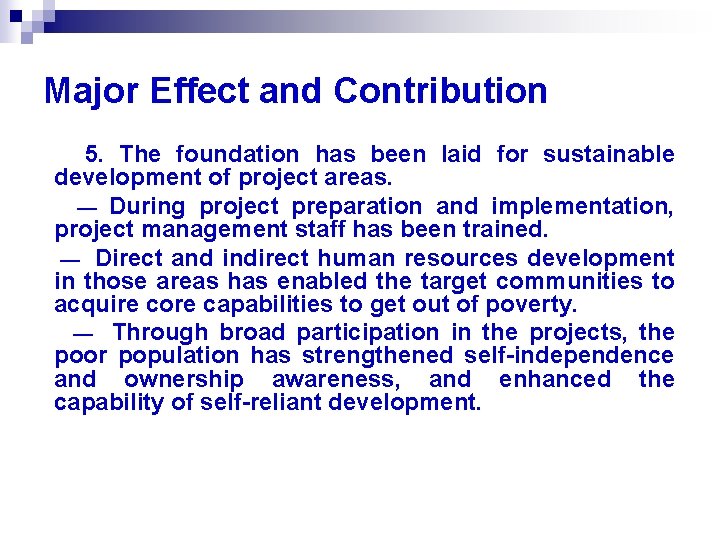 Major Effect and Contribution

5. The foundation has been laid for sustainable development of project areas.

— During project preparation and implementation, project management staff has been trained.

— Direct and indirect human resources development in those areas has enabled the target communities to acquire core capabilities to get out of poverty.

— Through broad participation in the projects, the poor population has strengthened self-independence and ownership awareness, and enhanced the capability of self-reliant development.